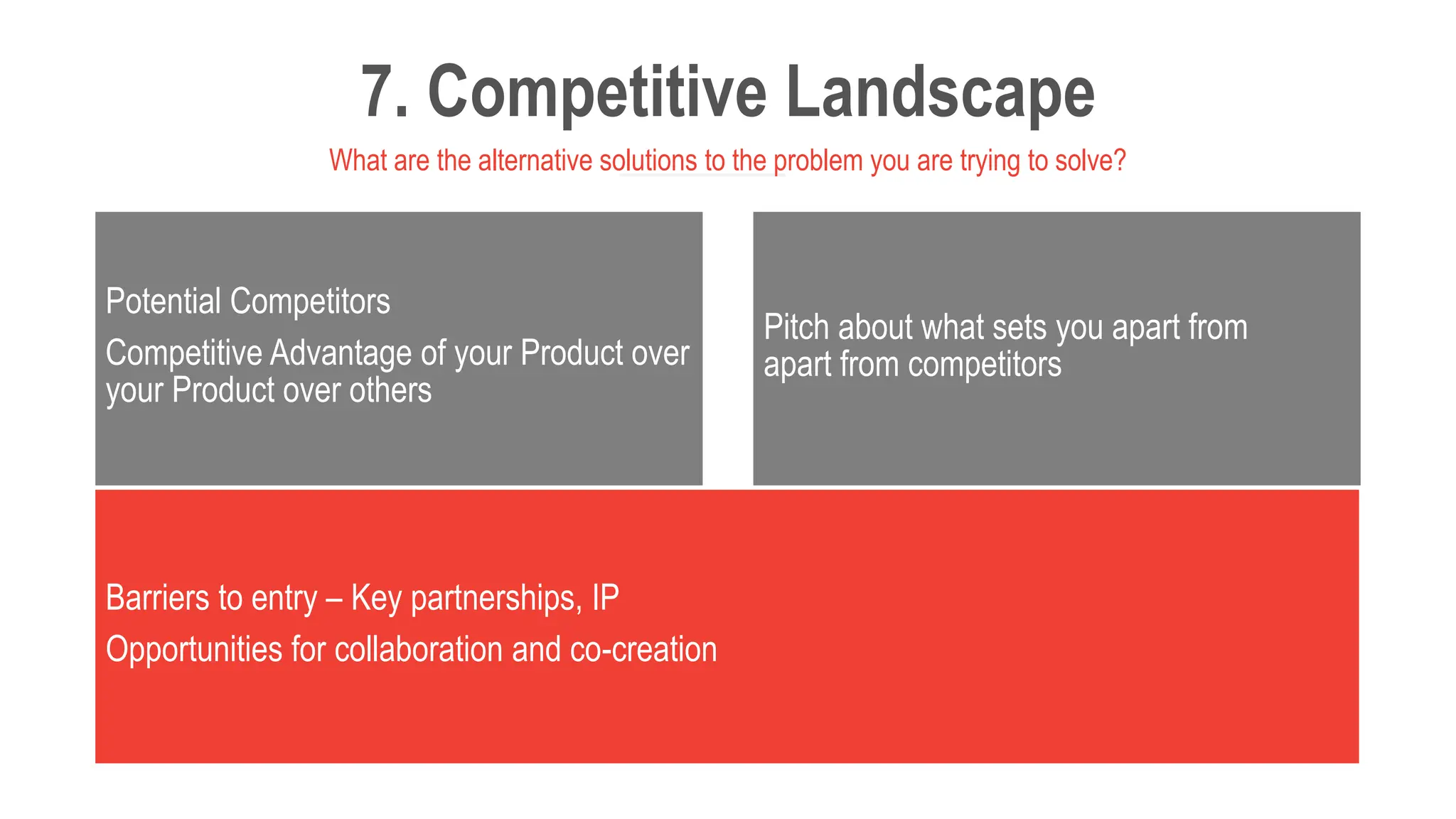 7. Competitive Landscape

What are the alternative solutions to the problem you are trying to solve?

Potential Competitors

Competitive Advantage of your Product over your Product over others

Pitch about what sets you apart from apart from competitors

Barriers to entry – Key partnerships, IP

Opportunities for collaboration and co-creation